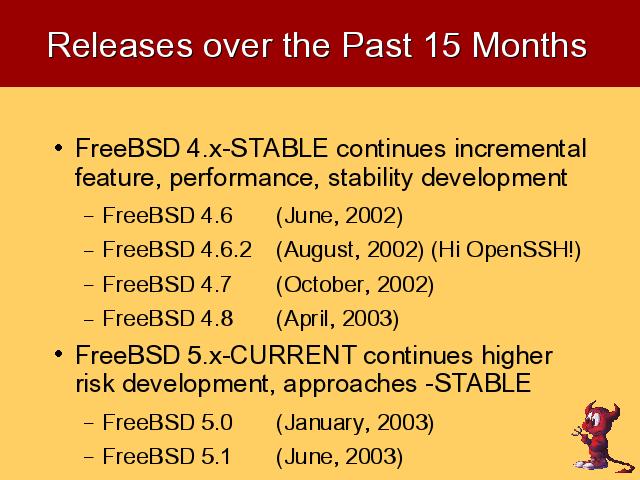 Releases over the Past 15 Months

• FreeBSD 4.x-STABLE continues incremental feature, performance, stability development

– FreeBSD 4.6 (June, 2002)
– FreeBSD 4.6.2 (August, 2002) (Hi OpenSSH!)
– FreeBSD 4.7 (October, 2002)
– FreeBSD 4.8 (April, 2003)

• FreeBSD 5.x-CURRENT continues higher risk development, approaches -STABLE

– FreeBSD 5.0 (January, 2003)
– FreeBSD 5.1 (June, 2003)